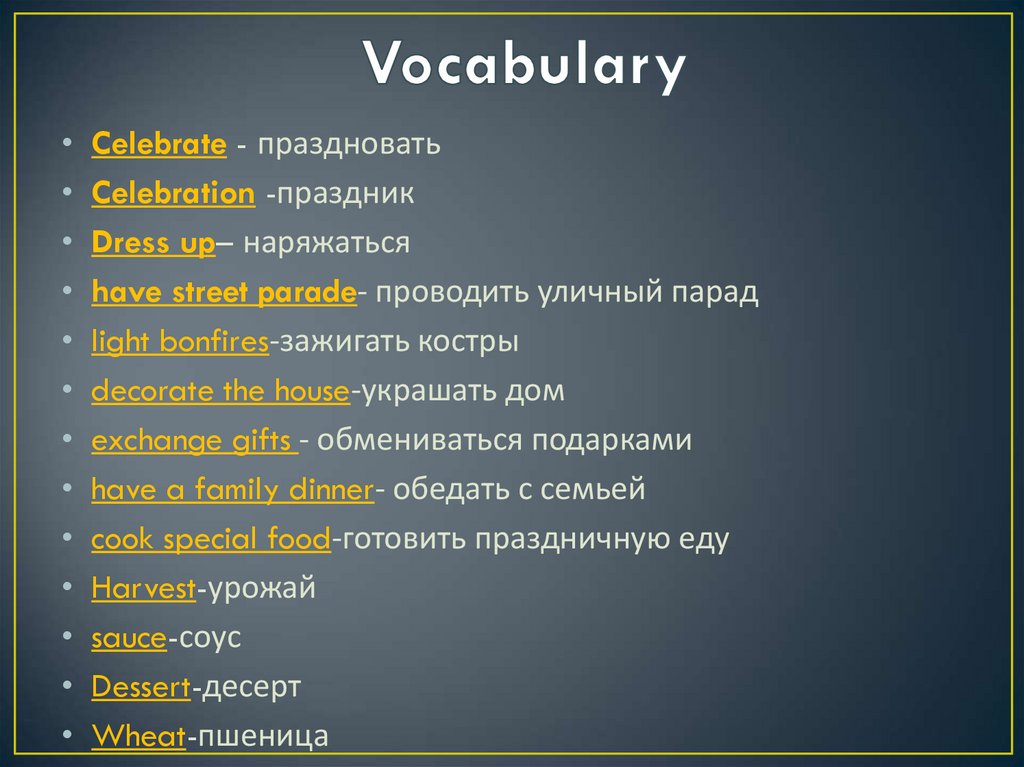 Vocabulary

• Celebrate - праздновать
• Celebration -праздник
• Dress up– наряжаться
• have street parade- проводить уличный парад
• light bonfires-зажигать костры
• decorate the house-украшать дом
• exchange gifts - обмениваться подарками
• have a family dinner- обедать с семьей
• cook special food-готовить праздничную еду
• Harvest-урожай
• sauce-соус
• Dessert-десерт
• Wheat-пшеница